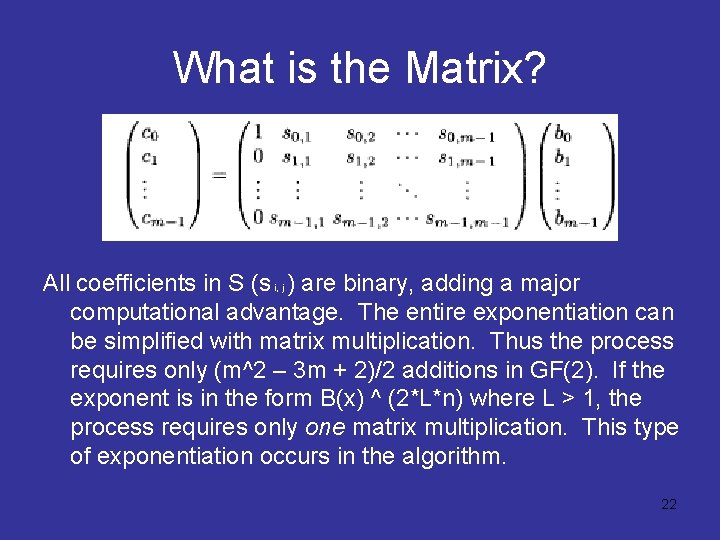 What is the Matrix?

$\begin{pmatrix} c_0 \\ c_1 \\ \vdots \\ c_{m-1} \end{pmatrix} = \begin{pmatrix} 1 & s_{0,1} & s_{0,2} & \cdots & s_{0,m-1} \\ 0 & s_{1,1} & s_{1,2} & \cdots & s_{1,m-1} \\ \vdots & \vdots & \vdots & \ddots & \vdots \\ 0 & s_{m-1,1} & s_{m-1,2} & \cdots & s_{m-1,m-1} \end{pmatrix} \begin{pmatrix} b_0 \\ b_1 \\ \vdots \\ b_{m-1} \end{pmatrix}$

All coefficients in S ($s_{i,j}$) are binary, adding a major computational advantage. The entire exponentiation can be simplified with matrix multiplication. Thus the process requires only (m^2 – 3m + 2)/2 additions in GF(2). If the exponent is in the form B(x) ^ (2*L*n) where L > 1, the process requires only one matrix multiplication. This type of exponentiation occurs in the algorithm.

22